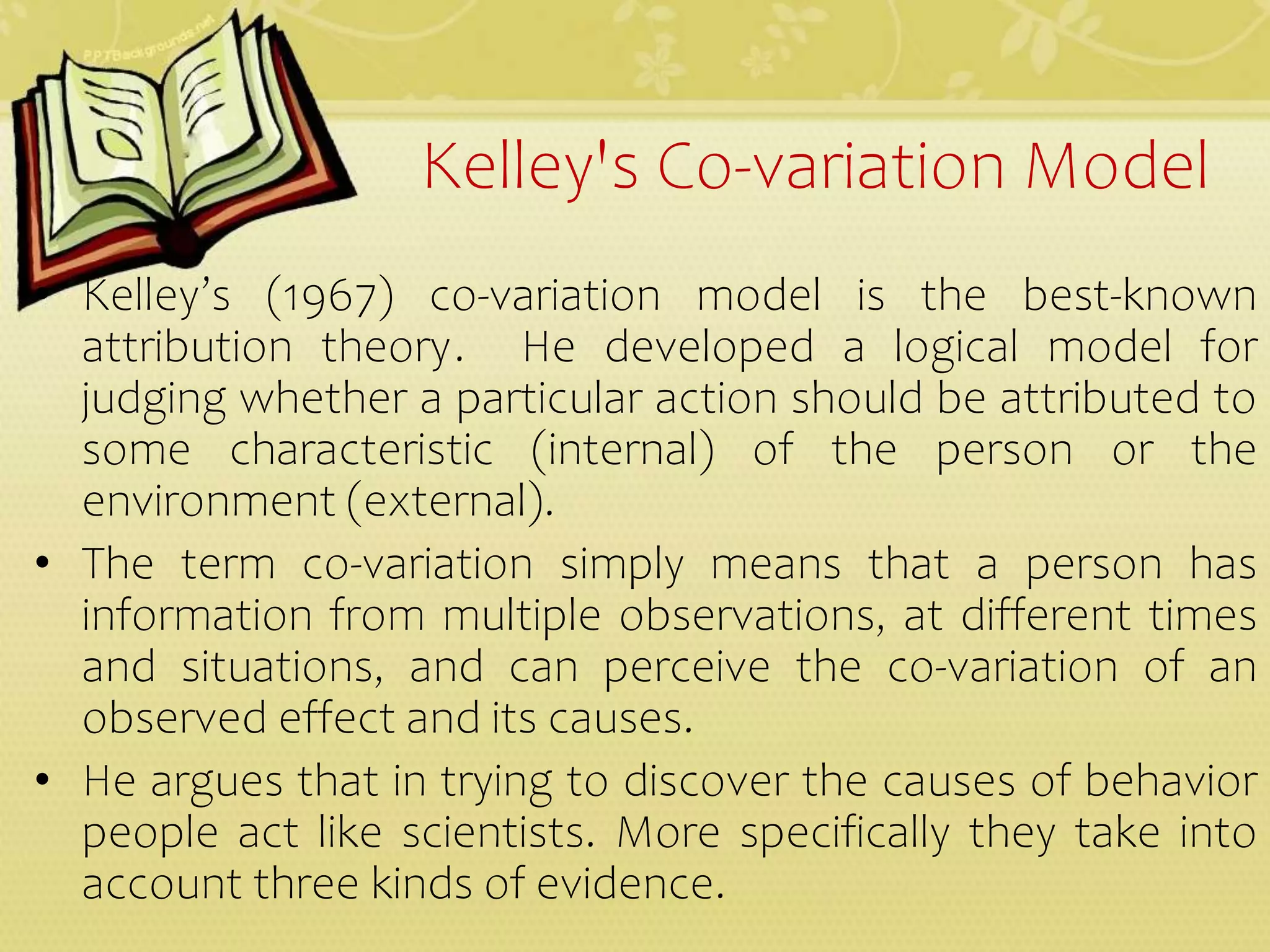 PPTBackgrounds.net

Kelley's Co-variation Model

Kelley’s (1967) co-variation model is the best-known attribution theory. He developed a logical model for judging whether a particular action should be attributed to some characteristic (internal) of the person or the environment (external).

• The term co-variation simply means that a person has information from multiple observations, at different times and situations, and can perceive the co-variation of an observed effect and its causes.

• He argues that in trying to discover the causes of behavior people act like scientists. More specifically they take into account three kinds of evidence.